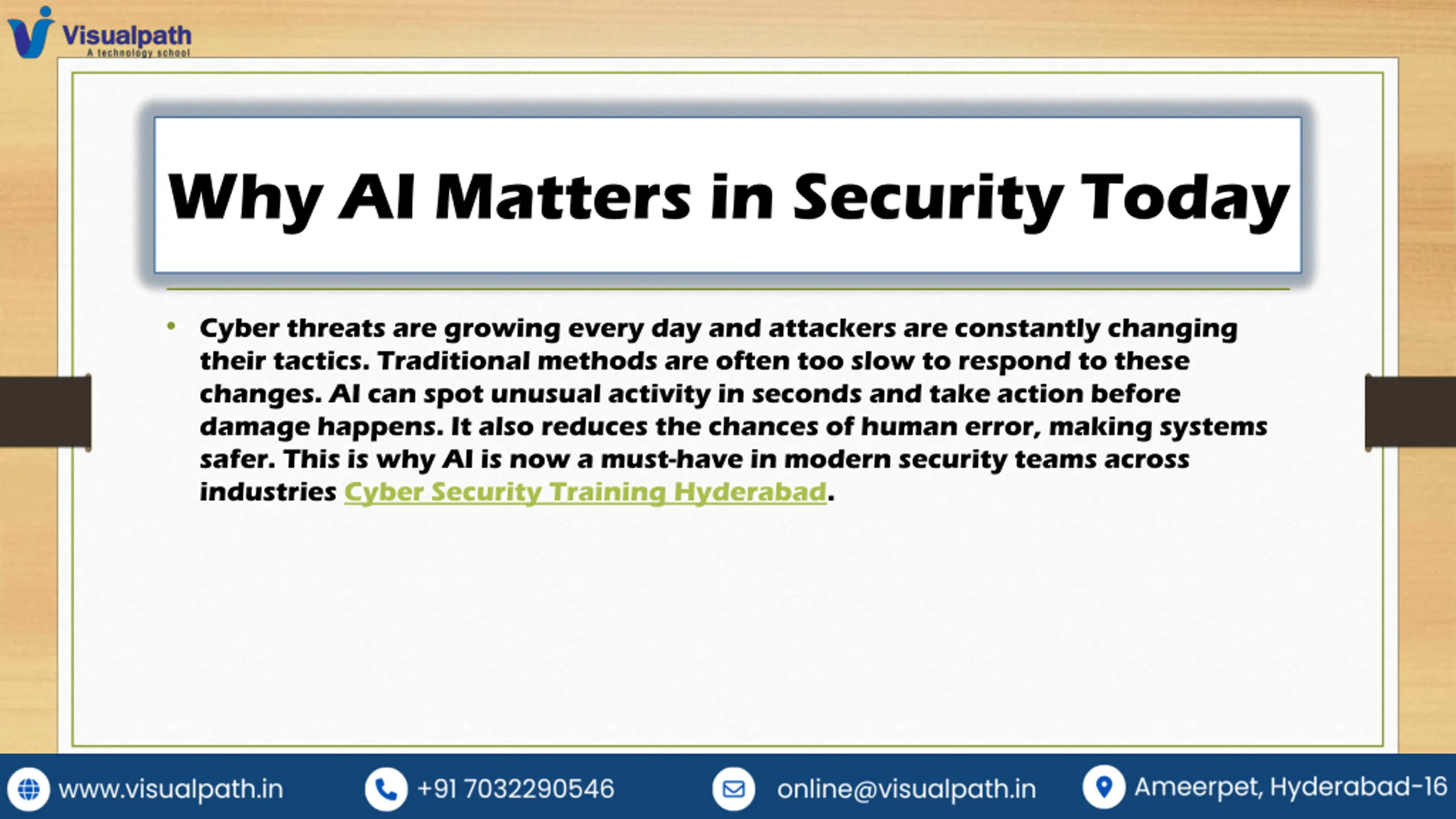 Visualpath
A technology school

Why AI Matters in Security Today

• Cyber threats are growing every day and attackers are constantly changing their tactics. Traditional methods are often too slow to respond to these changes. AI can spot unusual activity in seconds and take action before damage happens. It also reduces the chances of human error, making systems safer. This is why AI is now a must-have in modern security teams across industries Cyber Security Training Hyderabad.

www.visualpath.in
+91 7032290546
online@visualpath.in
Ameerpet, Hyderabad-16